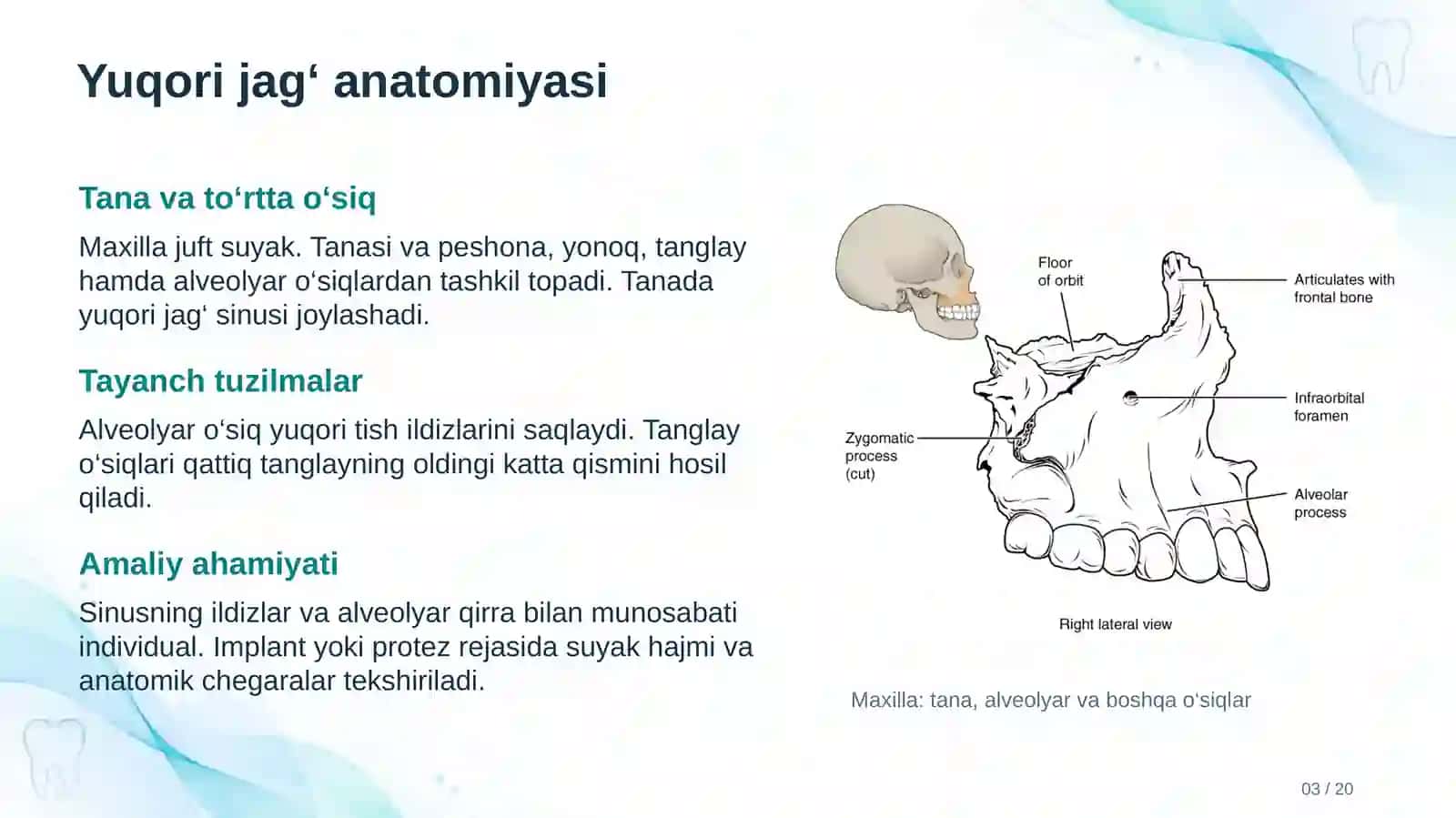 Yuqori jag‘ anatomiyasi

Tana va to‘rtta o‘siq

Maxilla juft suyak. Tanasi va peshona, yonoq, tanglay hamda alveolyar o‘siqlardan tashkil topadi. Tanada yuqori jag‘ sinusi joylashadi.

Tayanch tuzilmalar

Alveolyar o‘siq yuqori tish ildizlarini saqlaydi. Tanglay o‘siqlari qattiq tanglayning oldingi katta qismini hosil qiladi.

Amaliy ahamiyati

Sinusning ildizlar va alveolyar qirra bilan munosabati individual. Implant yoki protez rejasida suyak hajmi va anatomik chegaralar tekshiriladi.

Floor of orbit

Articulates with frontal bone

Infraorbital foramen

Zygomatic process (cut)

Alveolar process

Right lateral view

Maxilla: tana, alveolyar va boshqa o‘siqlar

03 / 20